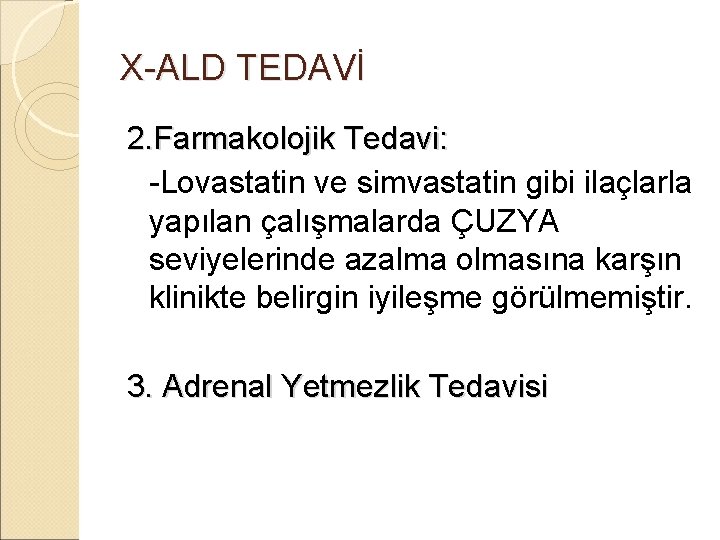 X-ALD TEDAVİ

2.Farmakolojik Tedavi:

-Lovastatin ve simvastatin gibi ilaçlarla yapılan çalışmalarda ÇUZYA seviyelerinde azalma olmasına karşın klinikte belirgin iyileşme görülmemiştir.

3. Adrenal Yetmezlik Tedavisi